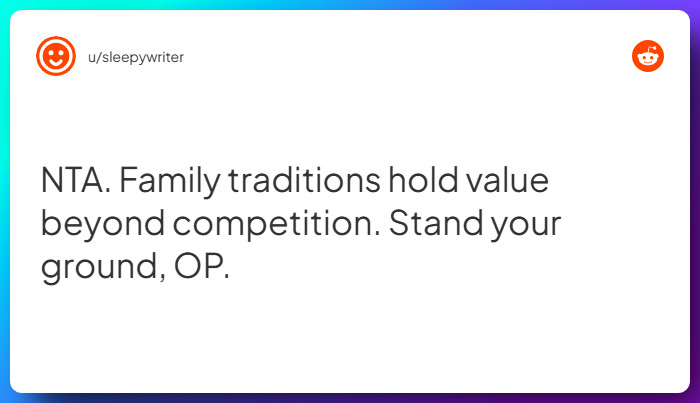 u/sleepywriter

NTA. Family traditions hold value beyond competition. Stand your ground, OP.